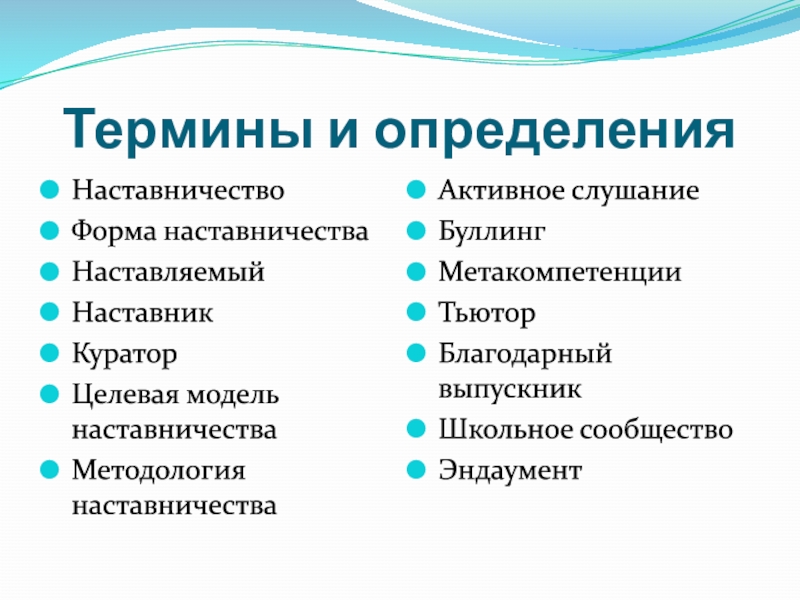 Термины и определения

Наставничество
Форма наставничества
Наставляемый
Наставник
Куратор
Целевая модель наставничества
Методология наставничества

Активное слушание
Буллинг
Метакомпетенции
Тьютор
Благодарный выпускник
Школьное сообщество
Эндаумент